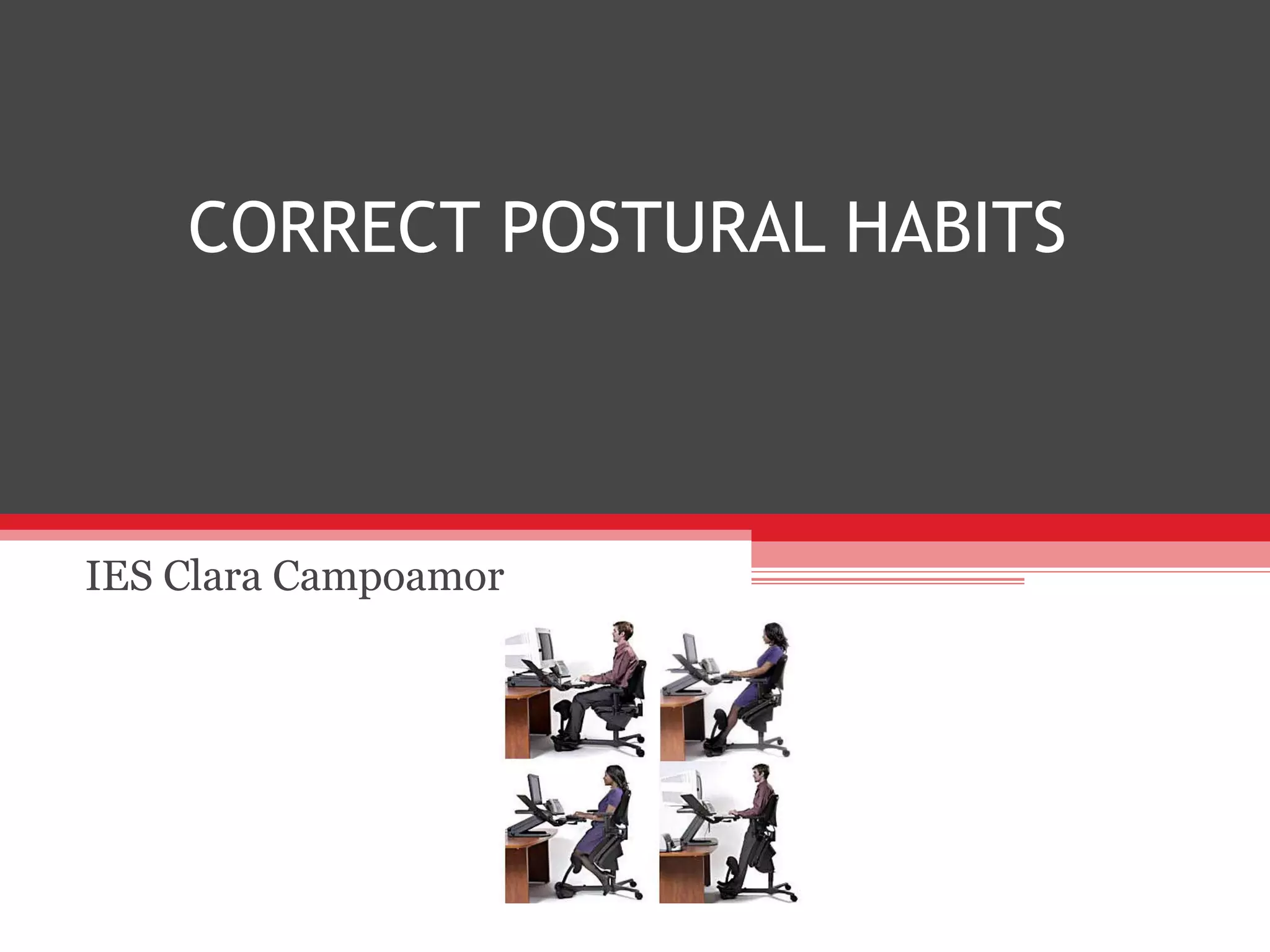 CORRECT POSTURAL HABITS

IES Clara Campoamor